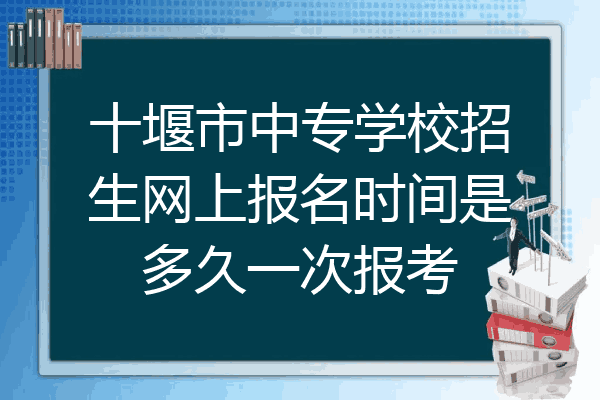 十堰市中专学校招生网上报名时间是多久一次报考